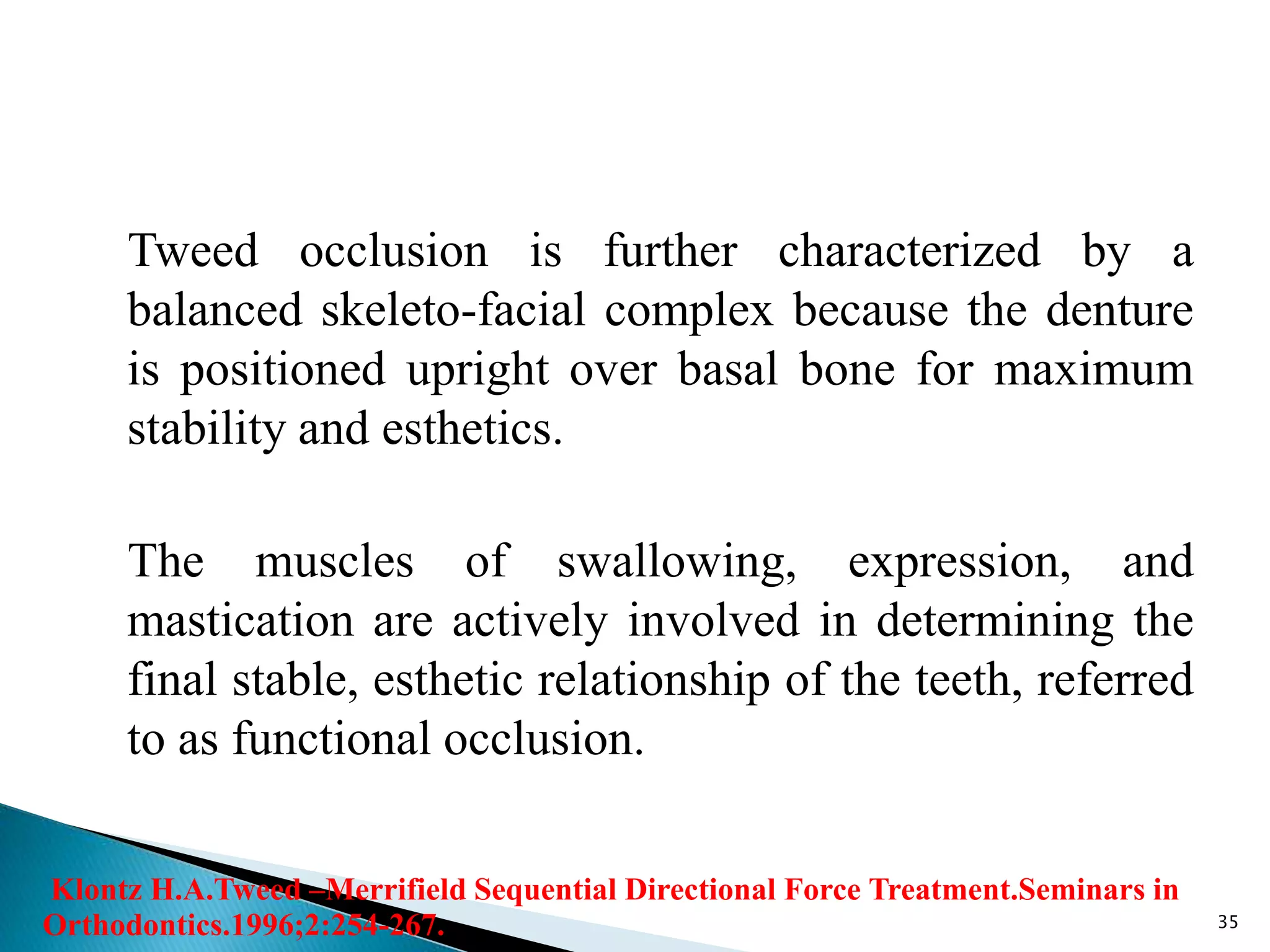 Tweed occlusion is further characterized by a balanced skeleto-facial complex because the denture is positioned upright over basal bone for maximum stability and esthetics.

The muscles of swallowing, expression, and mastication are actively involved in determining the final stable, esthetic relationship of the teeth, referred to as functional occlusion.

Klontz H.A.Tweed –Merrifield Sequential Directional Force Treatment.Seminars in Orthodontics.1996;2:254-267.

35